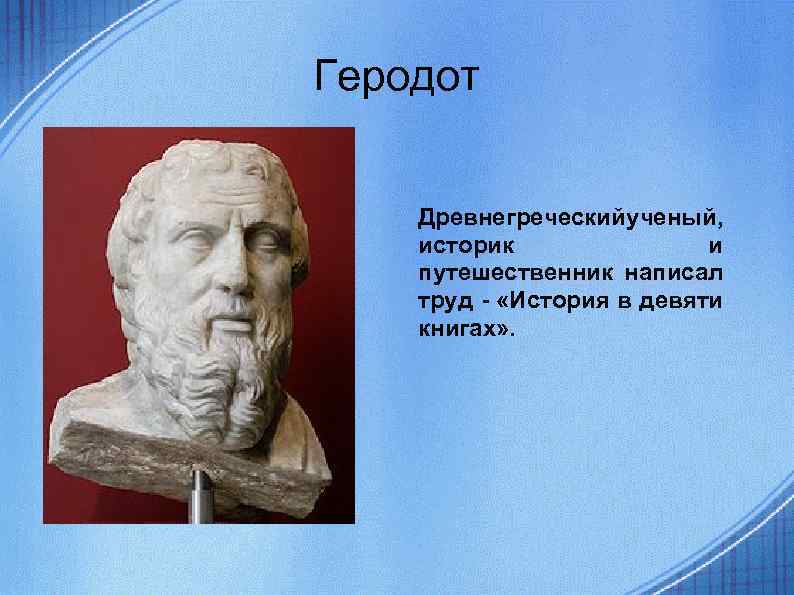 Геродот

Древнегреческийученый, историк и путешественник написал труд - «История в девяти книгах».